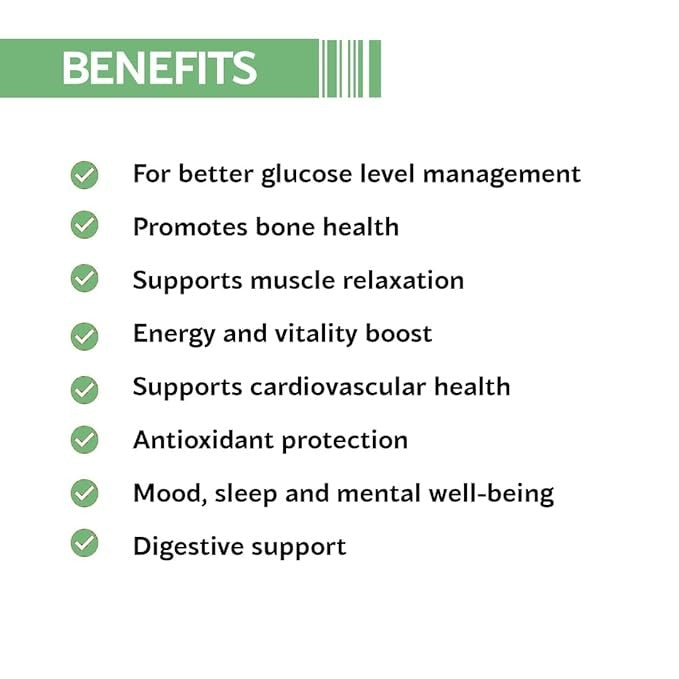 BENEFITS

For better glucose level management

Promotes bone health

Supports muscle relaxation

Energy and vitality boost

Supports cardiovascular health

Antioxidant protection

Mood, sleep and mental well-being

Digestive support